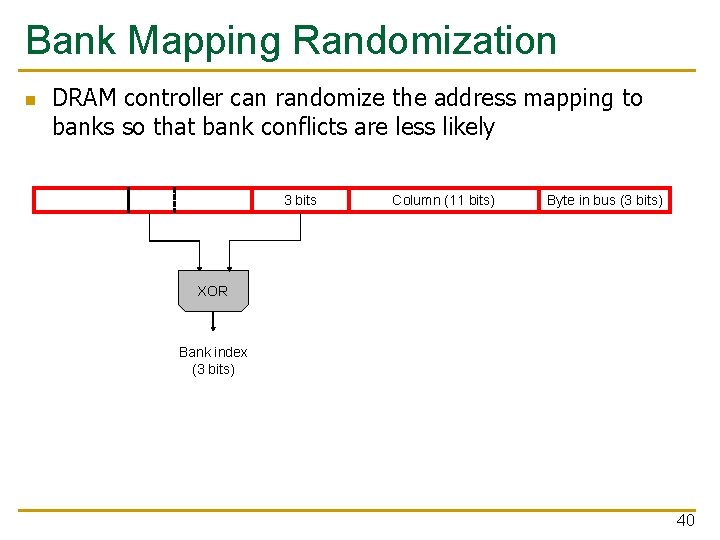 Bank Mapping Randomization

DRAM controller can randomize the address mapping to banks so that bank conflicts are less likely

3 bits

Column (11 bits)

Byte in bus (3 bits)

XOR

Bank index (3 bits)

40